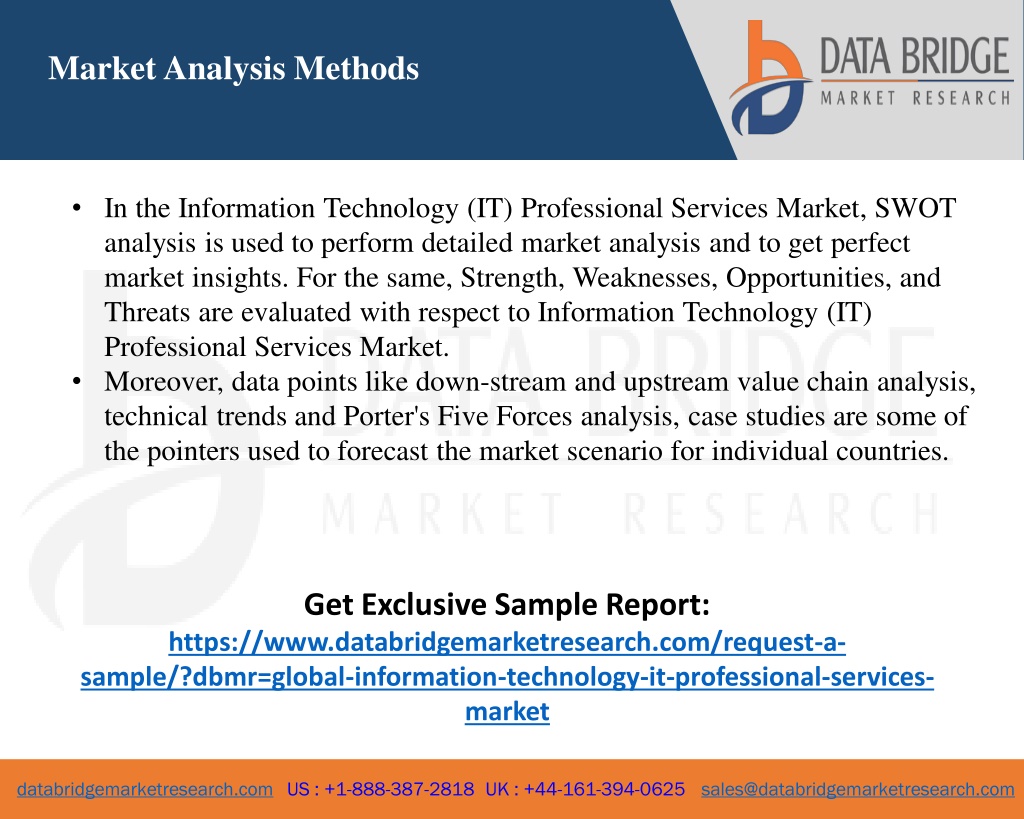 Market Analysis Methods

DATA BRIDGE
MARKET RESEARCH

• In the Information Technology (IT) Professional Services Market, SWOT analysis is used to perform detailed market analysis and to get perfect market insights. For the same, Strength, Weaknesses, Opportunities, and Threats are evaluated with respect to Information Technology (IT) Professional Services Market.
• Moreover, data points like down-stream and upstream value chain analysis, technical trends and Porter's Five Forces analysis, case studies are some of the pointers used to forecast the market scenario for individual countries.

DATA BRIDGE
MARKET RESEARCH

Get Exclusive Sample Report:
https://www.databridgemarketresearch.com/request-a-sample/?dbmr=global-information-technology-it-professional-services-market

databridgemarketresearch.com US : +1-888-387-2818 UK : +44-161-394-0625 sales@databridgemarketresearch.com